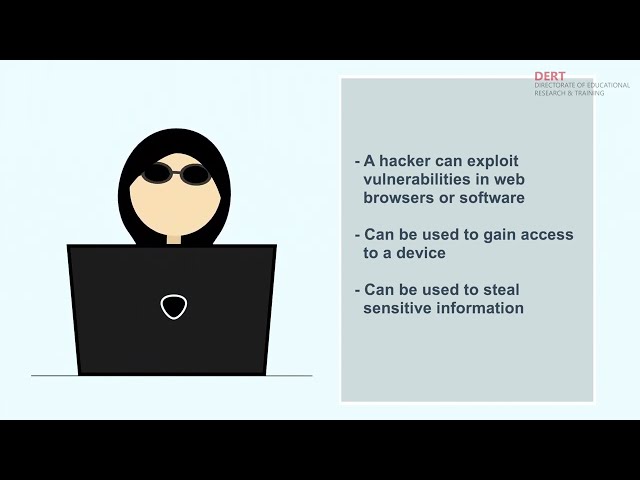 DERT
DIRECTORATE OF EDUCATIONAL RESEARCH & TRAINING

- A hacker can exploit vulnerabilities in web browsers or software

- Can be used to gain access to a device

- Can be used to steal sensitive information